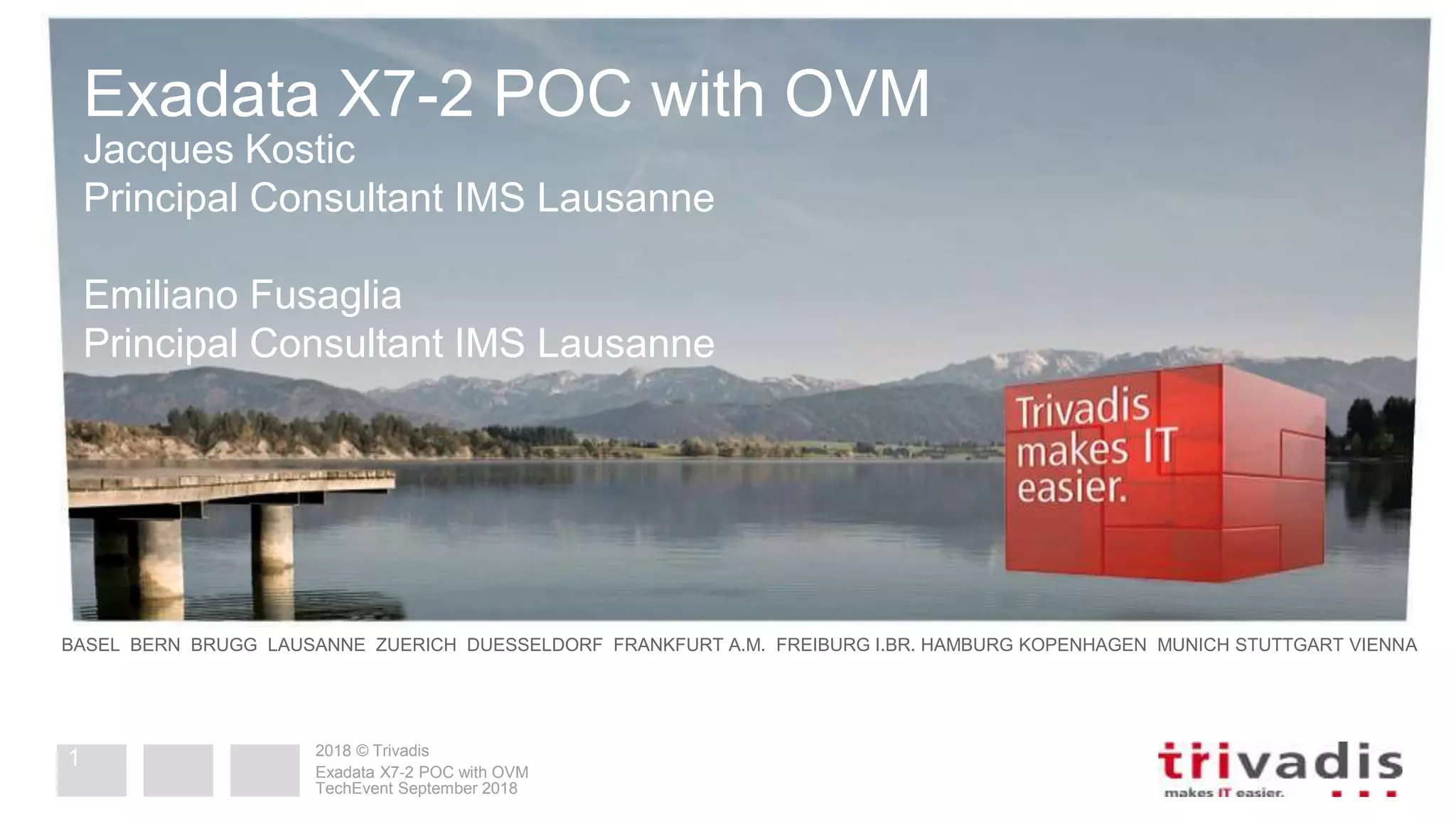 Exadata X7-2 POC with OVM
Jacques Kostic
Principal Consultant IMS Lausanne

Emiliano Fusaglia
Principal Consultant IMS Lausanne

Trivadis makes IT easier.

BASEL BERN BRUGG LAUSANNE ZUERICH DUESSELDORF FRANKFURT A.M. FREIBURG I.BR. HAMBURG KOPENHAGEN MUNICH STUTTGART VIENNA

1

2018 © Trivadis
Exadata X7-2 POC with OVM
TechEvent September 2018

trivadis
makes IT easier.